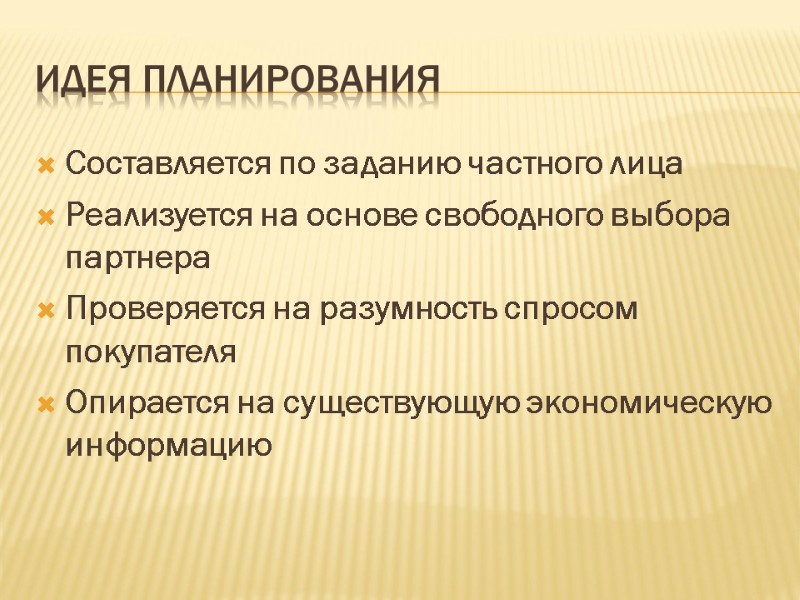 ИДЕЯ ПЛАНИРОВАНИЯ

Составляется по заданию частного лица

Реализуется на основе свободного выбора партнера

Проверяется на разумность спросом покупателя

Опирается на существующую экономическую информацию